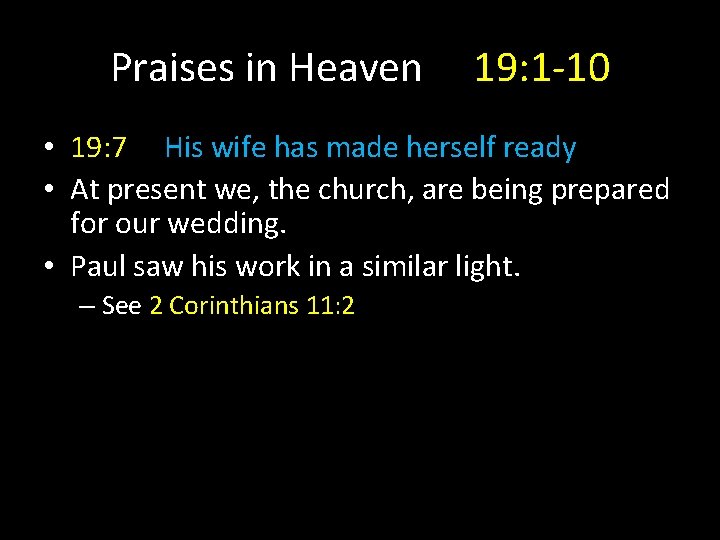 Praises in Heaven 19:1-10

• 19:7 His wife has made herself ready
• At present we, the church, are being prepared for our wedding.
• Paul saw his work in a similar light.
– See 2 Corinthians 11:2